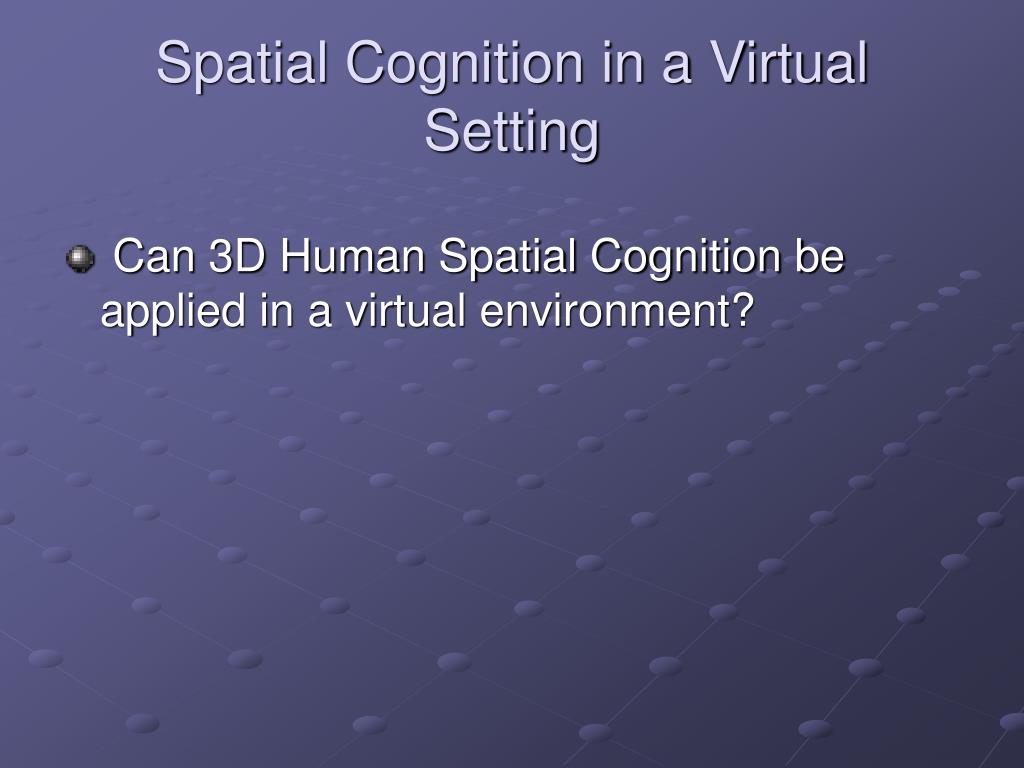 Spatial Cognition in a Virtual Setting

Can 3D Human Spatial Cognition be applied in a virtual environment?